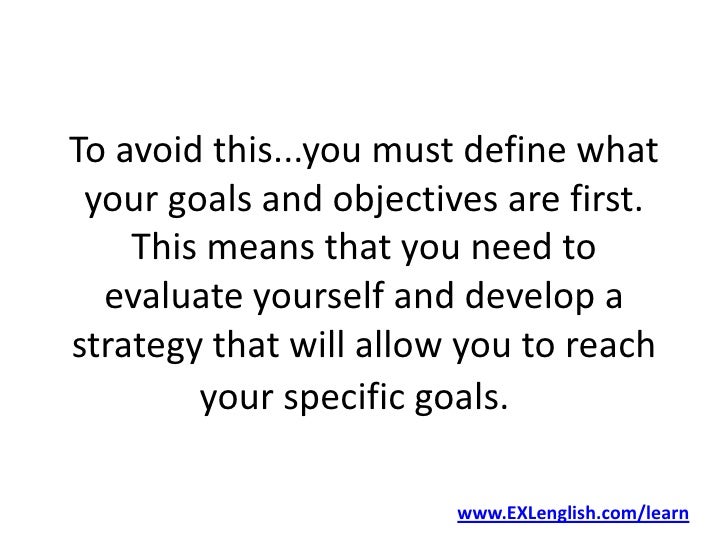 To avoid this...you must define what your goals and objectives are first. This means that you need to evaluate yourself and develop a strategy that will allow you to reach your specific goals.

www.EXLenglish.com/learn